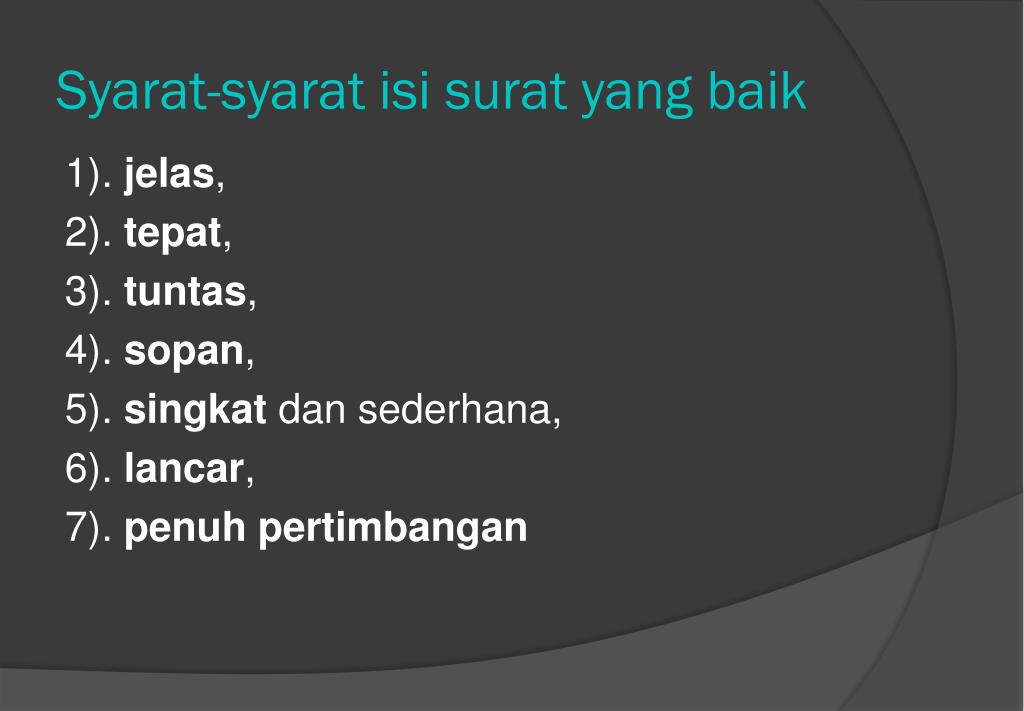 Syarat-syarat isi surat yang baik

1). jelas,
2). tepat,
3). tuntas,
4). sopan,
5). singkat dan sederhana,
6). lancar,
7). penuh pertimbangan